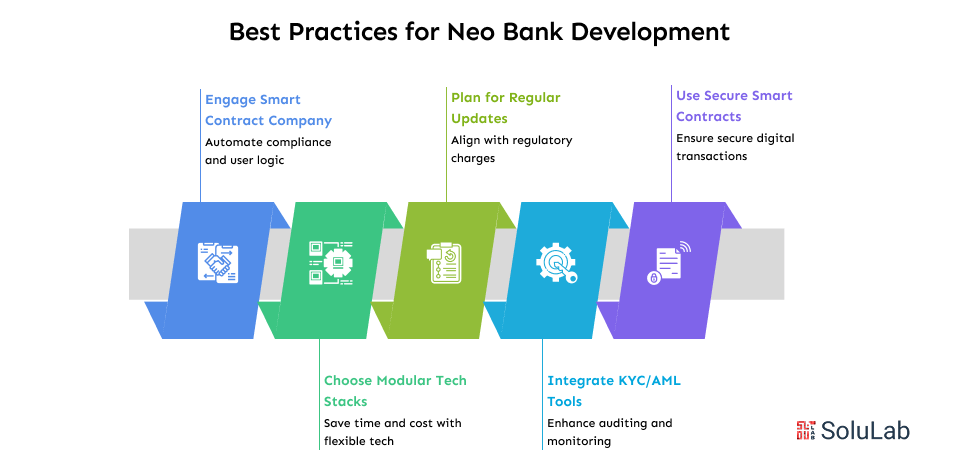 Best Practices for Neo Bank Development

Engage Smart Contract Company
Automate compliance and user logic

Plan for Regular Updates
Align with regulatory charges

Use Secure Smart Contracts
Ensure secure digital transactions

Choose Modular Tech Stacks
Save time and cost with flexible tech

Integrate KYC/AML Tools
Enhance auditing and monitoring

SoluLab